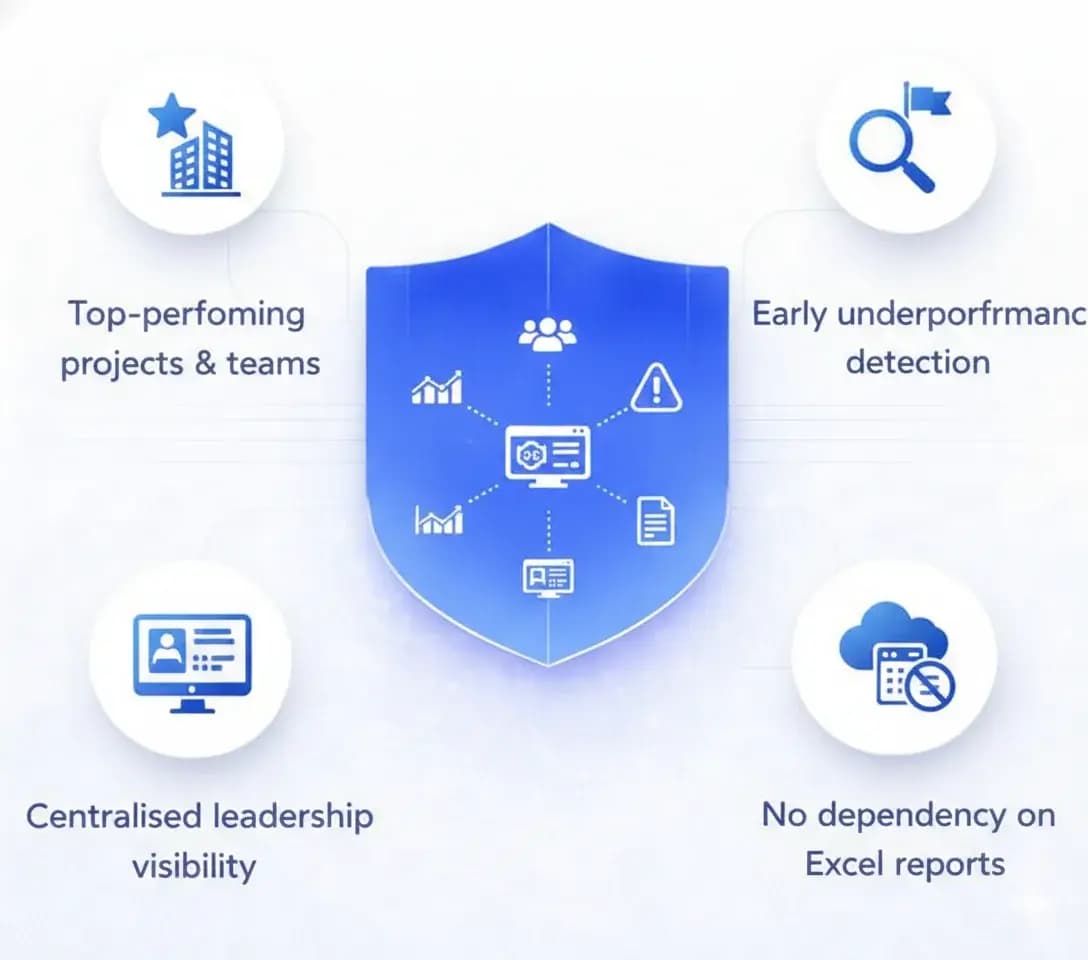 Top-perfoming projects & teams

Early underporfrmanc detection

Centralised leadership visibility

No dependency on Excel reports